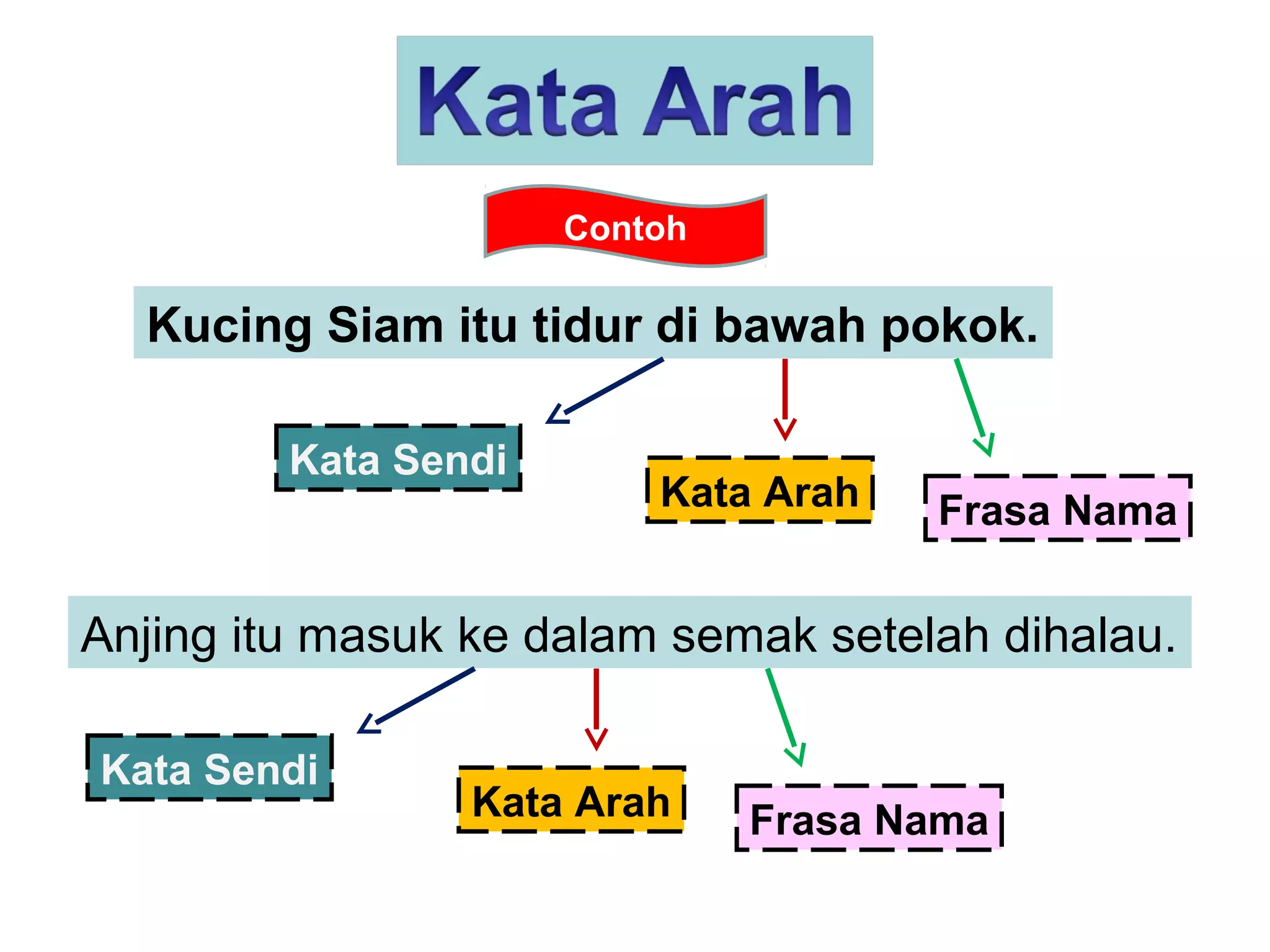 Kata Arah

Contoh

Kucing Siam itu tidur di bawah pokok.

Kata Sendi

Kata Arah

Frasa Nama

Anjing itu masuk ke dalam semak setelah dihalau.

Kata Sendi

Kata Arah

Frasa Nama